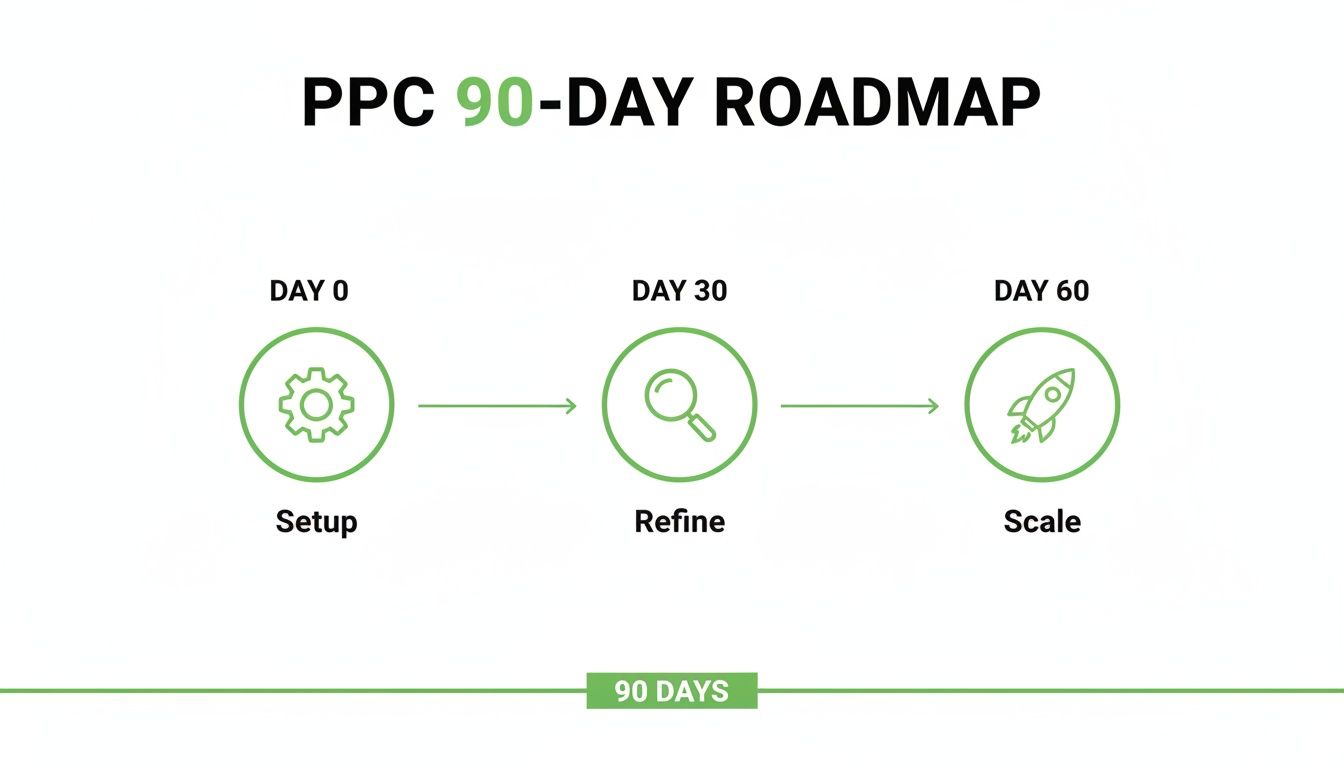 PPC 90-DAY ROADMAP

DAY 0

Setup

DAY 30

Refine

DAY 60

Scale

90 DAYS